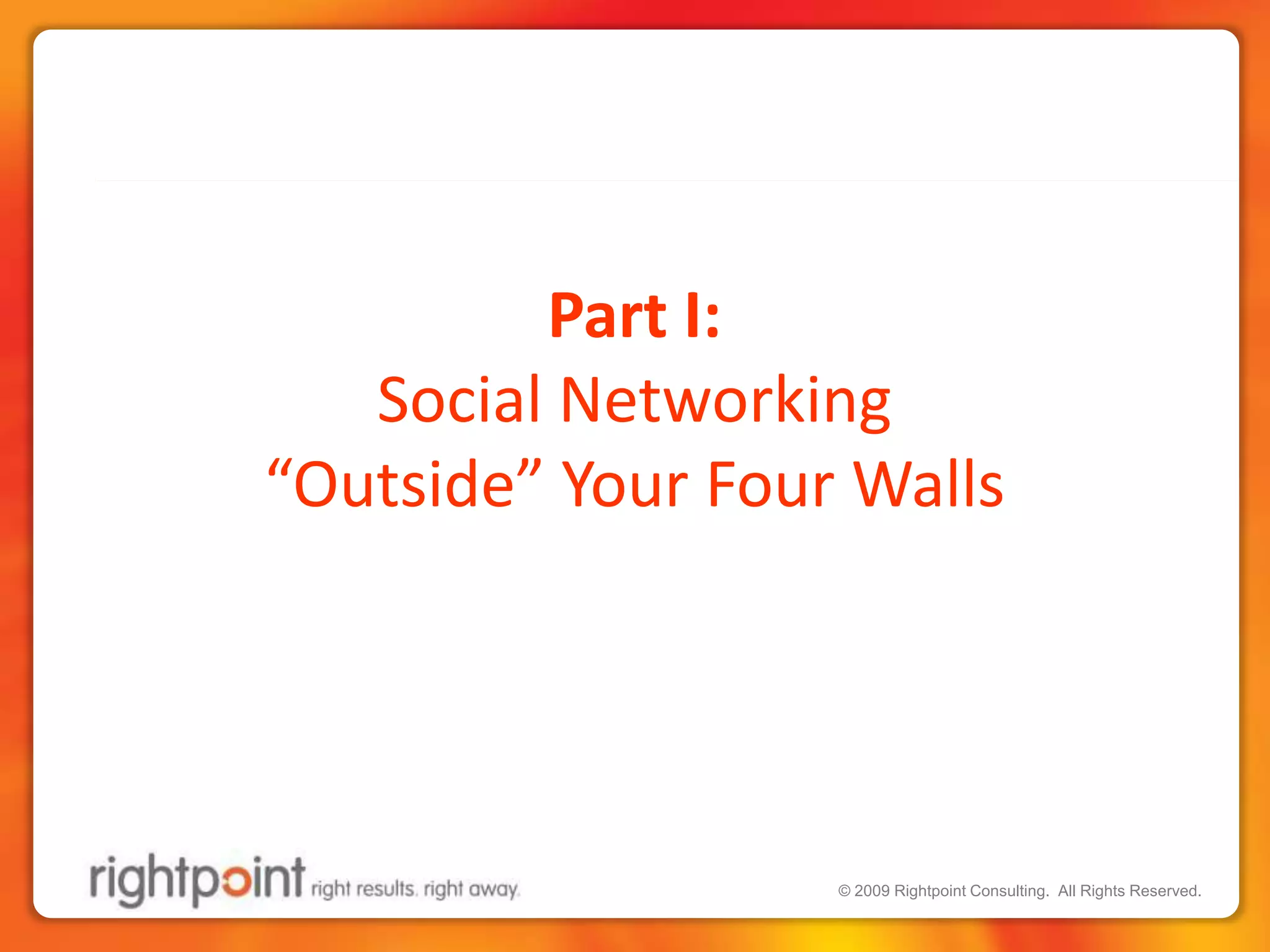 Part I:
Social Networking
“Outside” Your Four Walls

rightpoint right results. right away.

© 2009 Rightpoint Consulting.  All Rights Reserved.